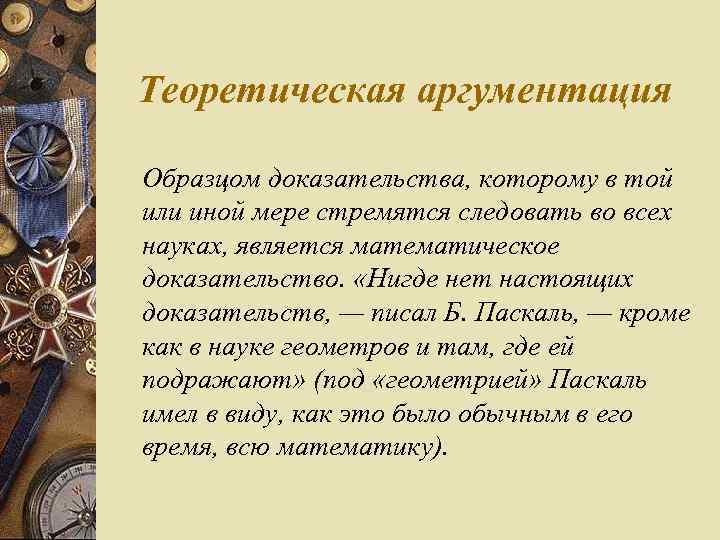 Теоретическая аргументация

Образцом доказательства, которому в той или иной мере стремятся следовать во всех науках, является математическое доказательство. «Нигде нет настоящих доказательств, — писал Б. Паскаль, — кроме как в науке геометров и там, где ей подражают» (под «геометрией» Паскаль имел в виду, как это было обычным в его время, всю математику).